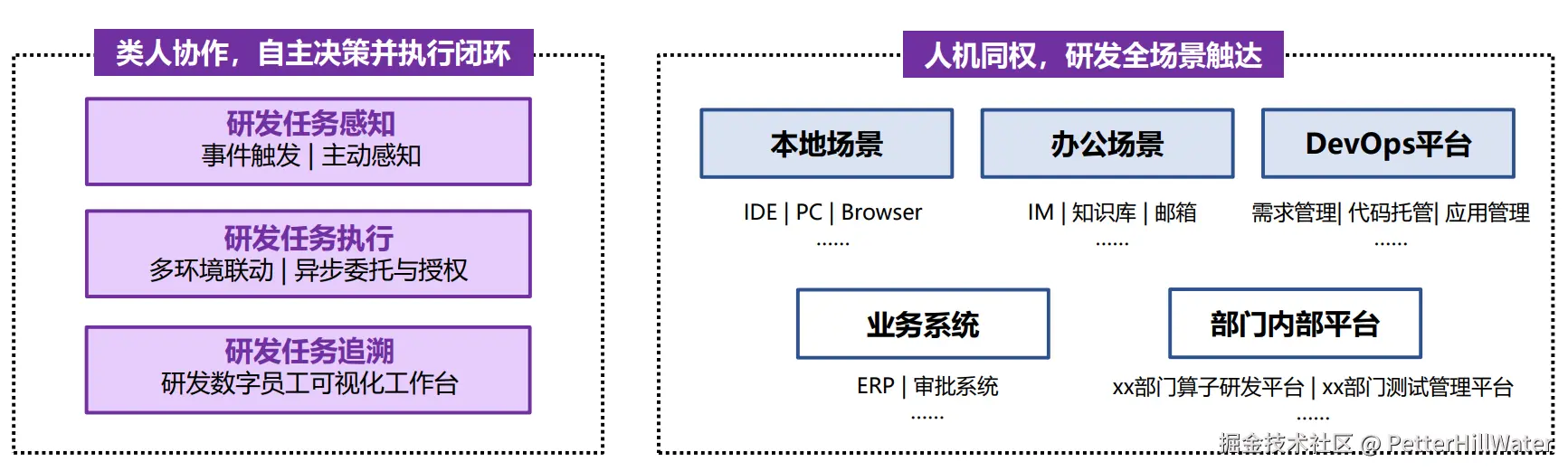 类人协作，自主决策并执行闭环

研发任务感知
事件触发 | 主动感知

研发任务执行
多环境联动 | 异步委托与授权

研发任务追溯
研发数字员工可视化工作台

人机同权，研发全场景触达

本地场景
IDE | PC | Browser
......

办公场景
IM | 知识库 | 邮箱
......

DevOps平台
需求管理| 代码托管| 应用管理
......

业务系统
ERP | 审批系统
......

部门内部平台
xx部门算子研发平台 | xx部门测试管理平台
......

掘金技术社区 @ PetterHillWater